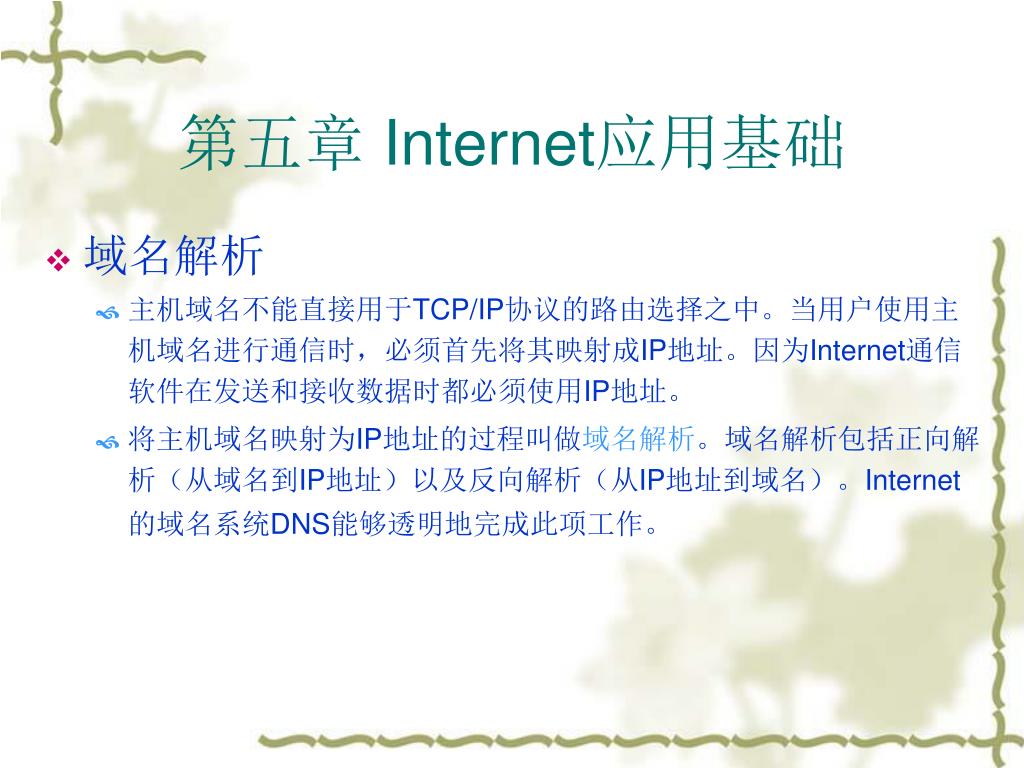 第五章 Internet应用基础

域名解析

主机域名不能直接用于TCP/IP协议的路由选择之中。当用户使用主机域名进行通信时，必须首先将其映射成IP地址。因为Internet通信软件在发送和接收数据时都必须使用IP地址。

将主机域名映射为IP地址的过程叫做域名解析。域名解析包括正向解析（从域名到IP地址）以及反向解析（从IP地址到域名）。Internet的域名系统DNS能够透明地完成此项工作。